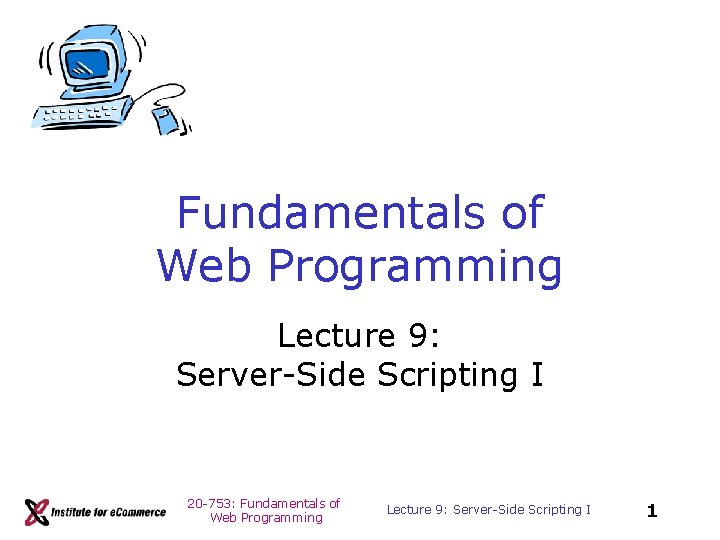 Fundamentals of Web Programming

Lecture 9:
Server-Side Scripting I

Institute for eCommerce

20-753: Fundamentals of Web Programming

Lecture 9: Server-Side Scripting I

1